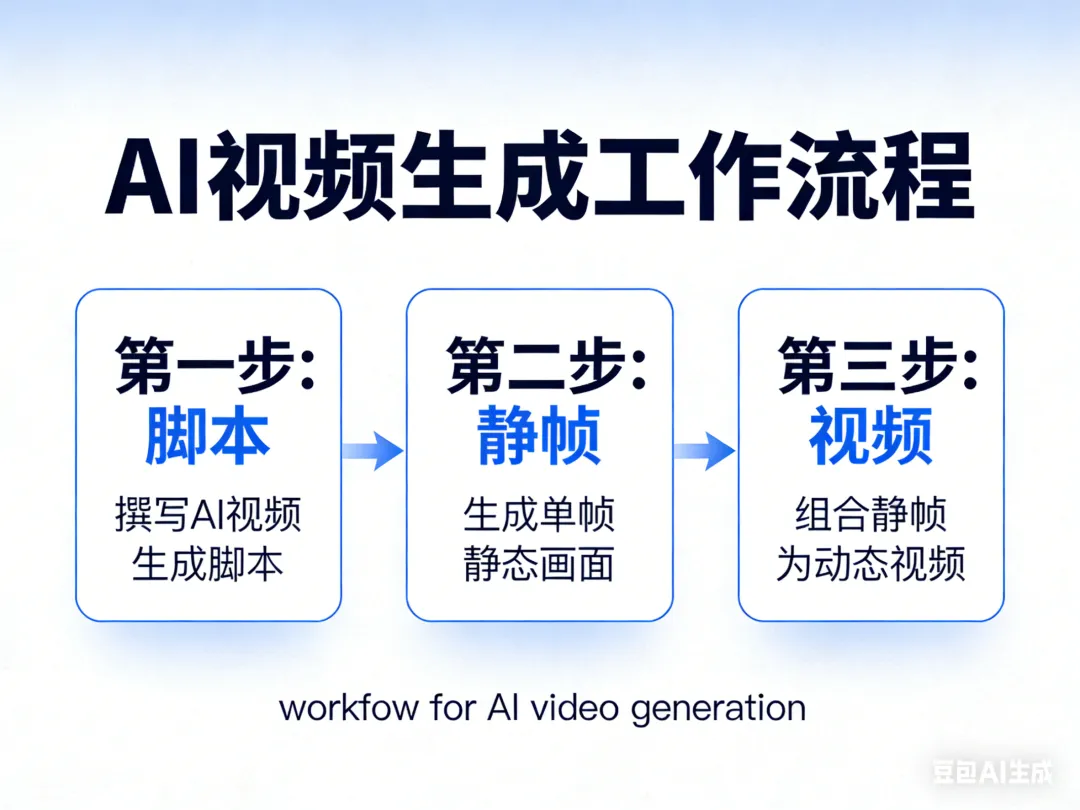 AI视频生成工作流程

第一步:
脚本
撰写AI视频生成脚本

第二步:
静帧
生成单帧静态画面

第三步:
视频
组合静帧为动态视频

workfow for AI video generation

豆包AI生成